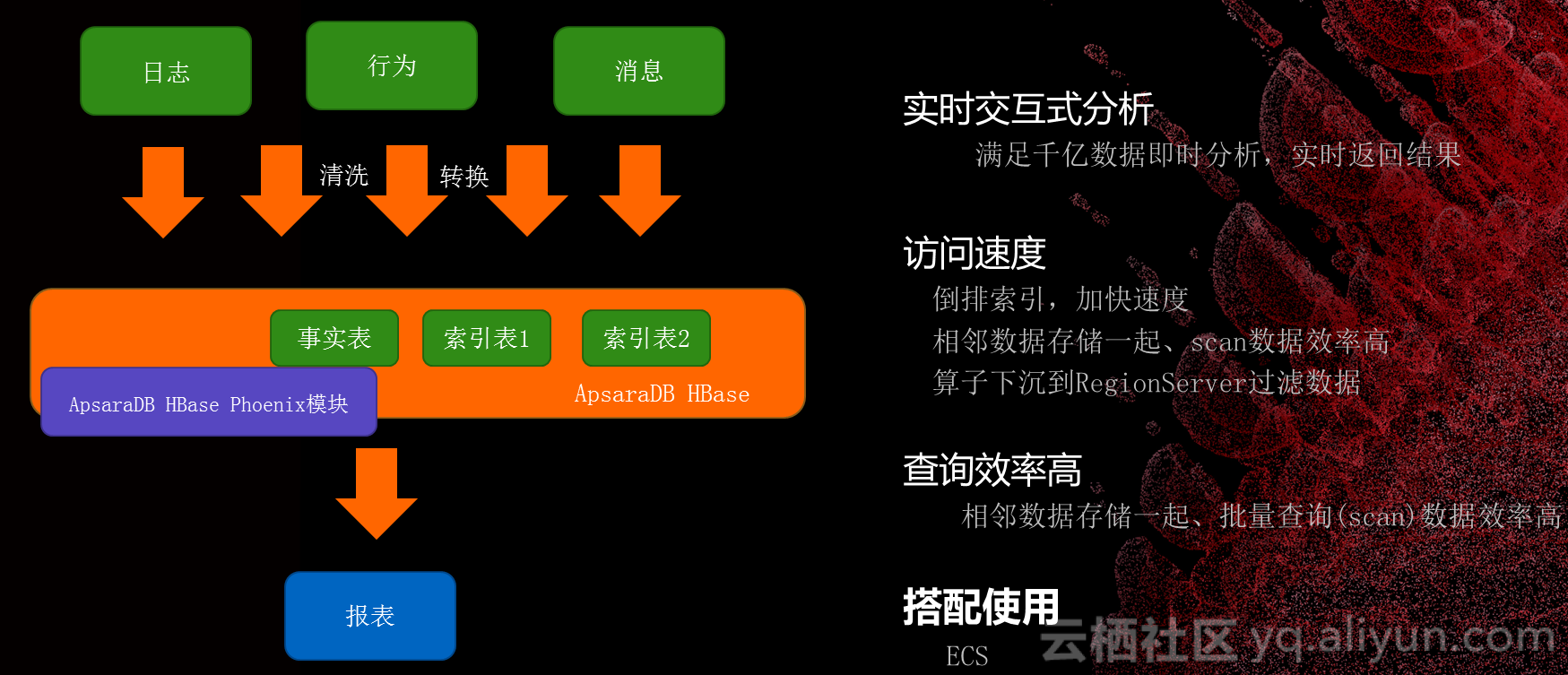 日志

行为

消息

清洗

转换

事实表

索引表1

索引表2

ApsaraDB HBase Phoenix模块

ApsaraDB HBase

报表

实时交互式分析

满足千亿数据即时分析，实时返回结果

访问速度

倒排索引，加快速度

相邻数据存储一起、scan数据效率高

算子下沉到RegionServer过滤数据

查询效率高

相邻数据存储一起、批量查询(scan)数据效率高

搭配使用

ECS

云栖社区 yq.aliyun.com